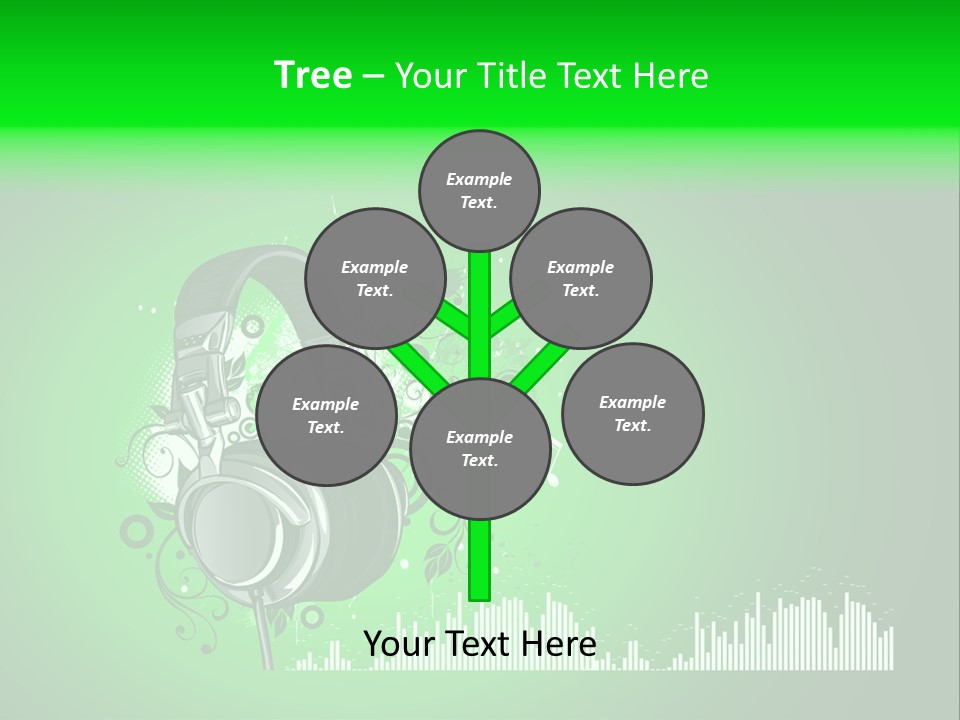 Tree – Your Title Text Here

Example Text.

Example Text.

Example Text.

Example Text.

Example Text.

Example Text.

Your Text Here